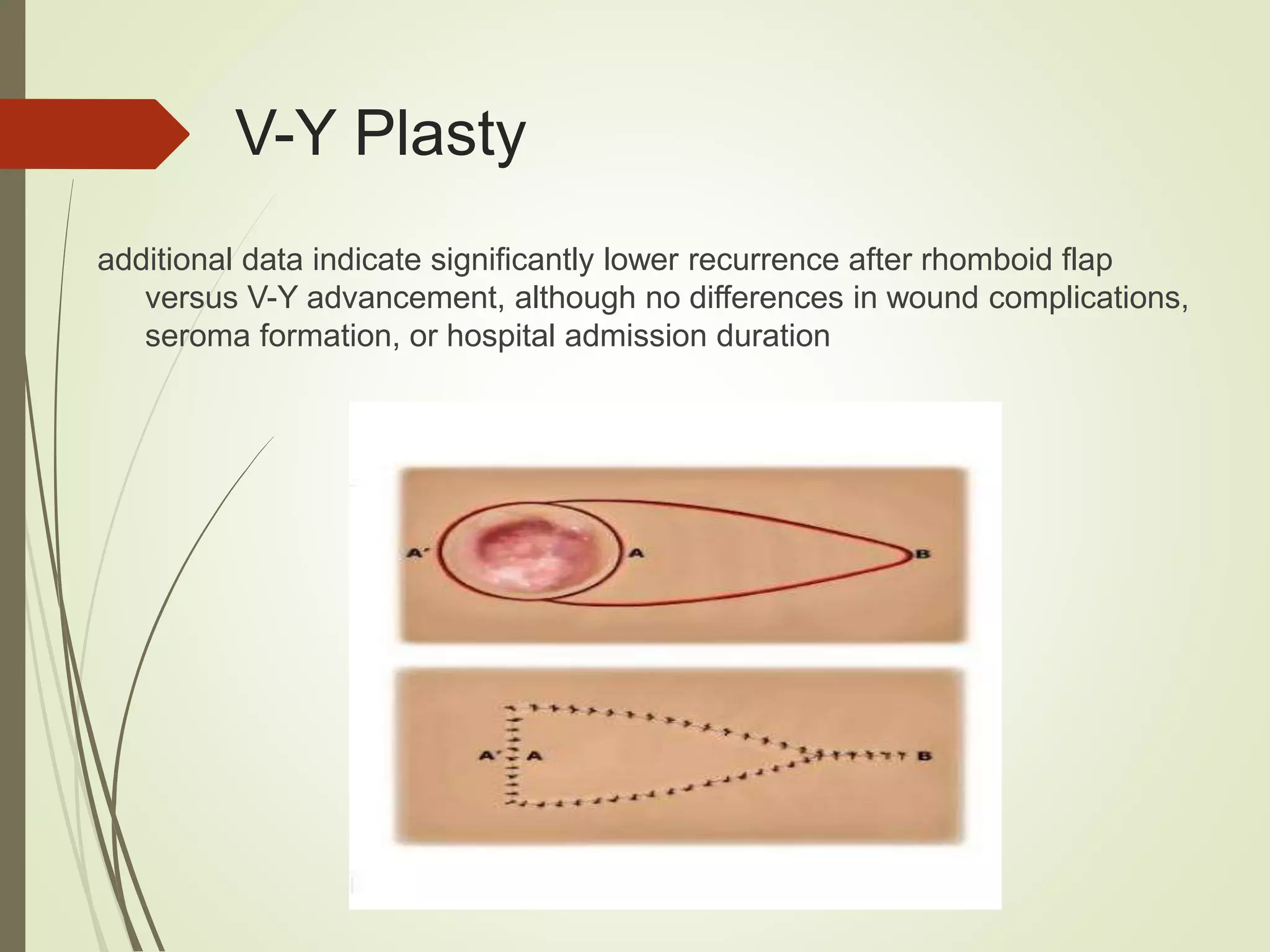 V-Y Plasty

additional data indicate significantly lower recurrence after rhomboid flap versus V-Y advancement, although no differences in wound complications, seroma formation, or hospital admission duration

A'

A

B

A'

A

B